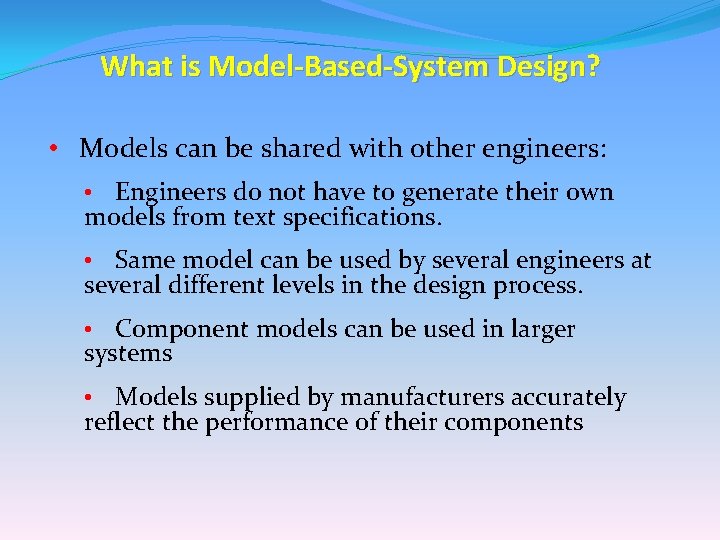 What is Model-Based-System Design?

• Models can be shared with other engineers:

• Engineers do not have to generate their own models from text specifications.

• Same model can be used by several engineers at several different levels in the design process.

• Component models can be used in larger systems

• Models supplied by manufacturers accurately reflect the performance of their components